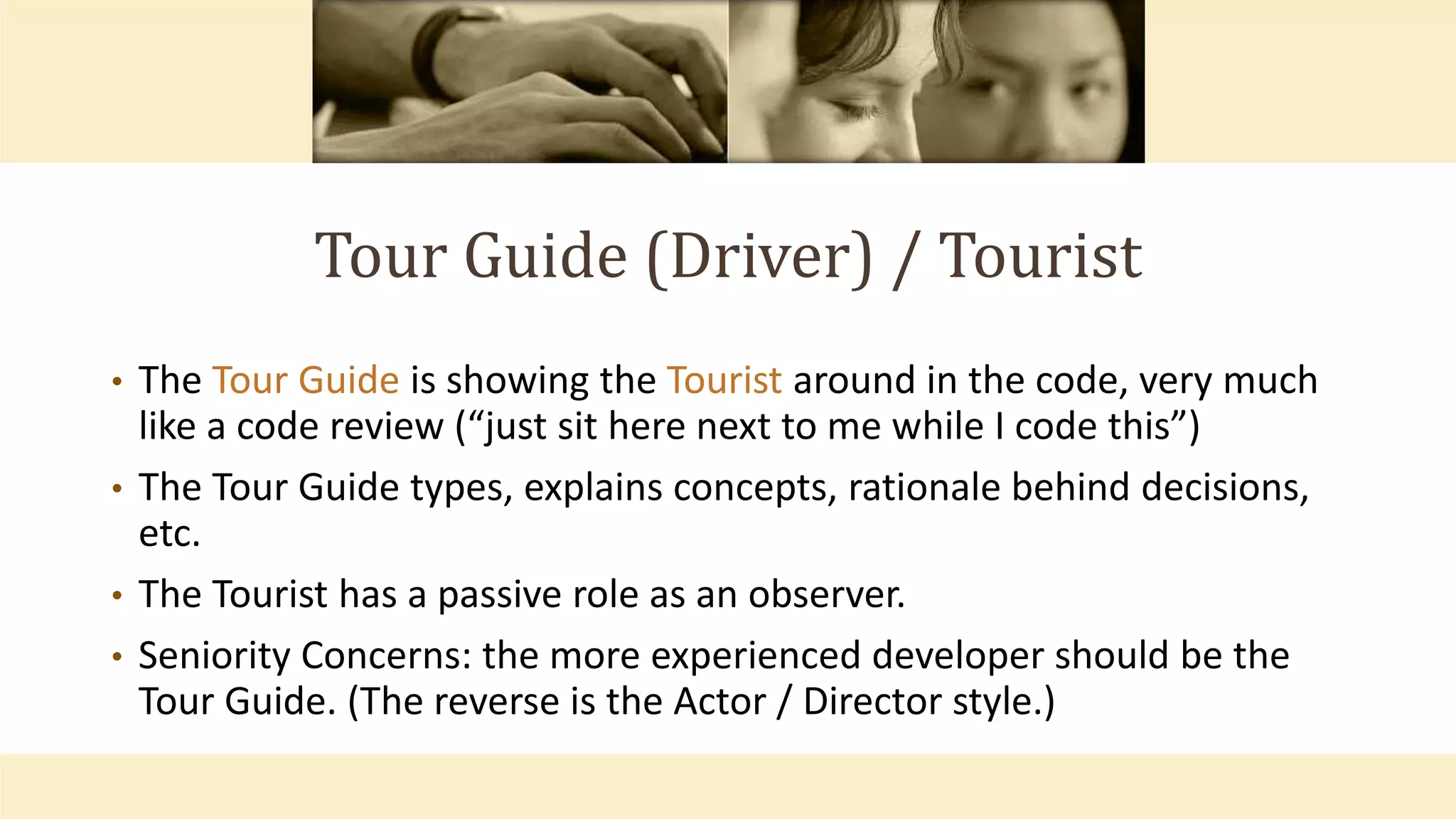 Tour Guide (Driver) / Tourist

• The Tour Guide is showing the Tourist around in the code, very much like a code review (“just sit here next to me while I code this”)
• The Tour Guide types, explains concepts, rationale behind decisions, etc.
• The Tourist has a passive role as an observer.
• Seniority Concerns: the more experienced developer should be the Tour Guide. (The reverse is the Actor / Director style.)